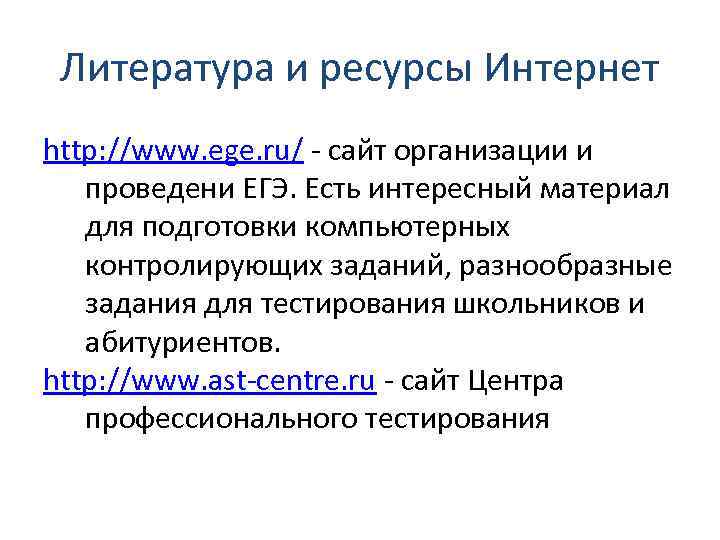 Литература и ресурсы Интернет

http://www.ege.ru/ - сайт организации и проведени ЕГЭ. Есть интересный материал для подготовки компьютерных контролирующих заданий, разнообразные задания для тестирования школьников и абитуриентов.

http://www.ast-centre.ru - сайт Центра профессионального тестирования